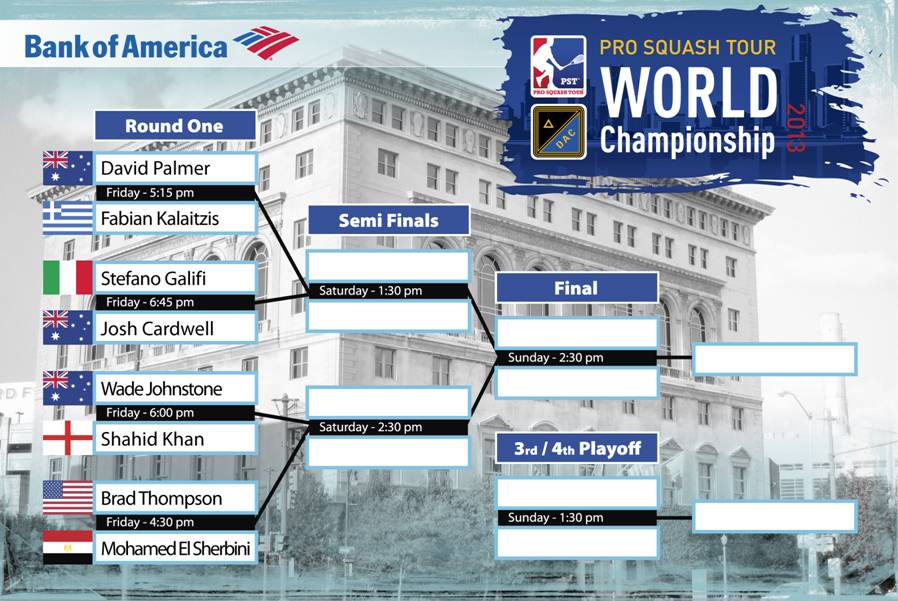 Bank of America

PST PRO SQUASH TOUR

DAC

PRO SQUASH TOUR
WORLD
Championship
2013

Round One

David Palmer
Friday - 5:15 pm
Fabian Kalaitzis

Stefano Galifi
Friday - 6:45 pm
Josh Cardwell

Wade Johnstone
Friday - 6:00 pm
Shahid Khan

Brad Thompson
Friday - 4:30 pm
Mohamed El Sherbini

Semi Finals

Saturday - 1:30 pm

Saturday - 2:30 pm

Final

Sunday - 2:30 pm

3rd / 4th Playoff

Sunday - 1:30 pm